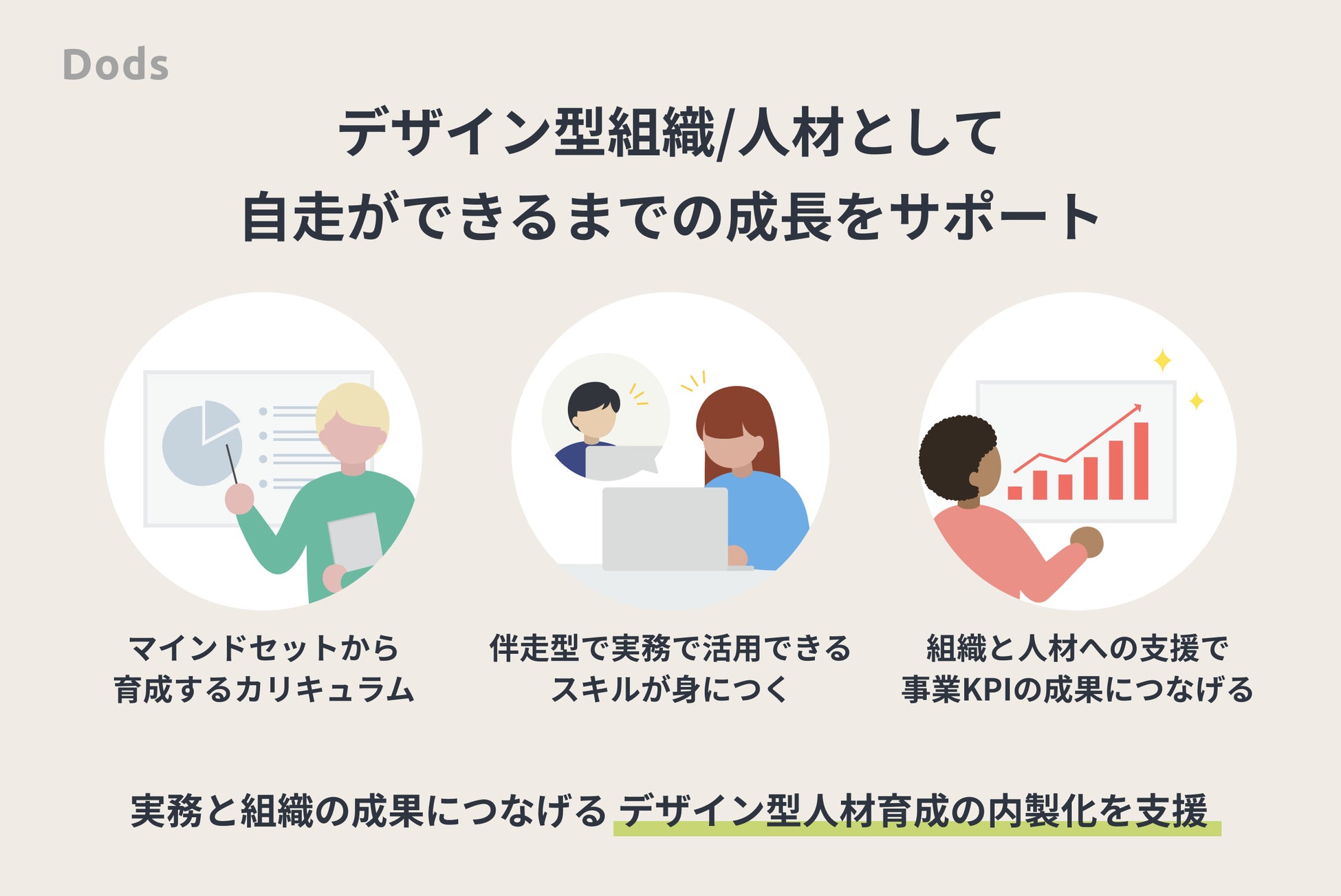 Dods

デザイン型組織/人材として
自走ができるまでの成長をサポート

マインドセットから
育成するカリキュラム

伴走型で実務で活用できる
スキルが身につく

組織と人材への支援で
事業KPIの成果につなげる

実務と組織の成果につなげる デザイン型人材育成の内製化を支援